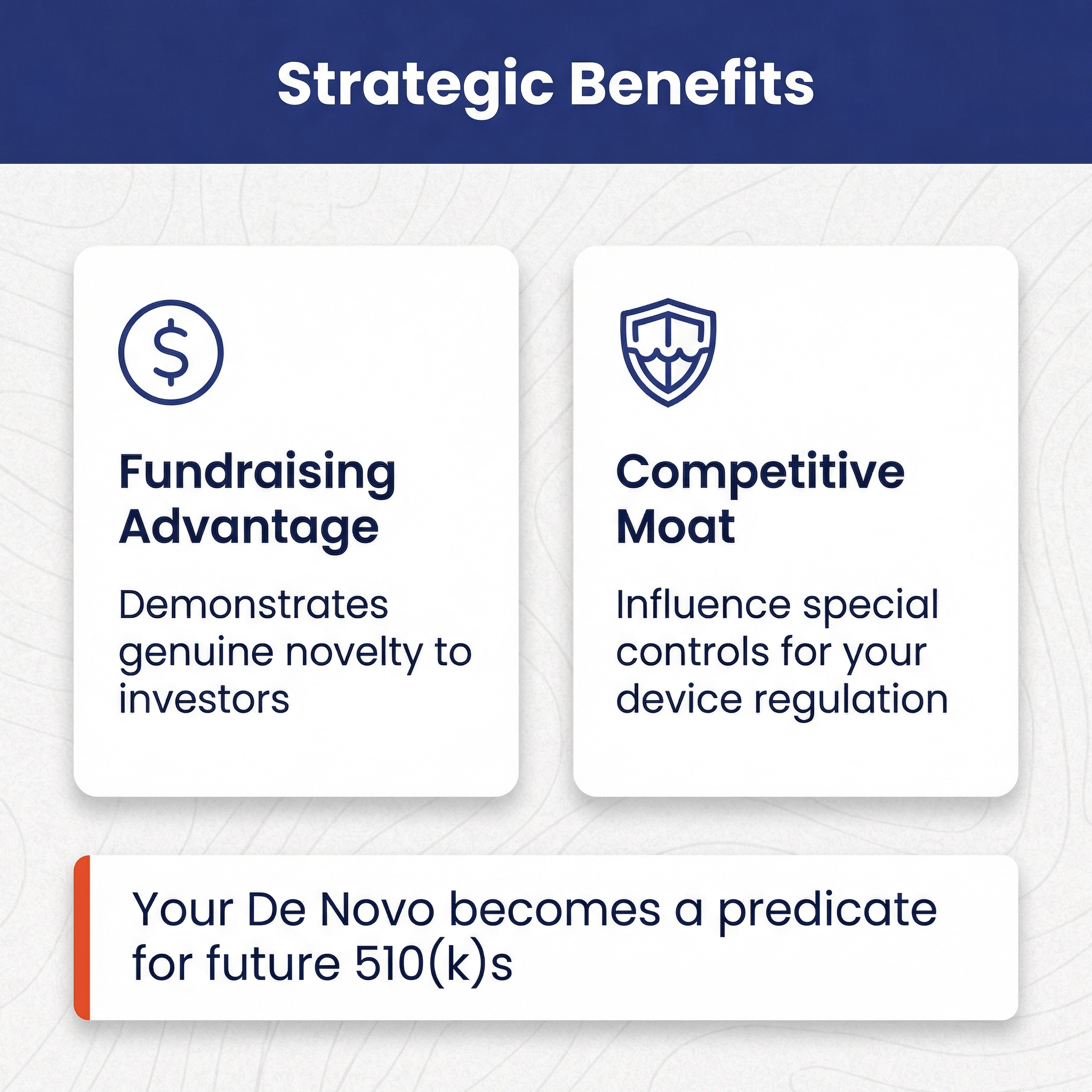 Strategic Benefits

Fundraising Advantage

Demonstrates genuine novelty to investors

Competitive Moat

Influence special controls for your device regulation

Your De Novo becomes a predicate for future 510(k)s